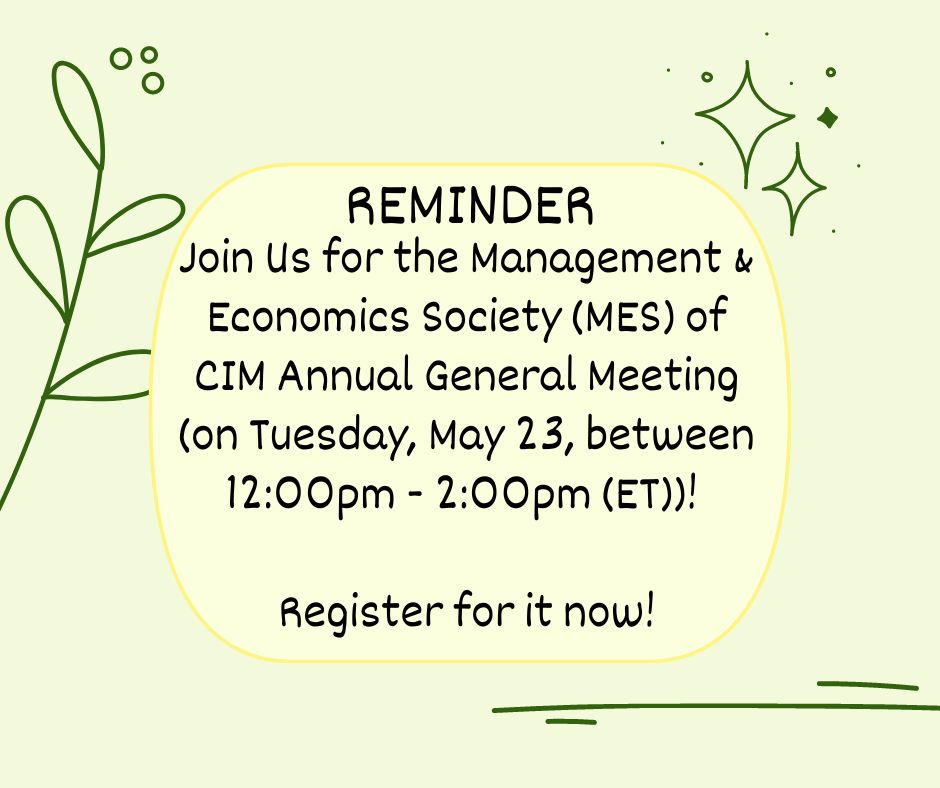 REMINDER
Join Us for the Management & Economics Society (MES) of CIM Annual General Meeting (on Tuesday, May 23, between 12:00pm - 2:00pm (ET))!

Register for it now!